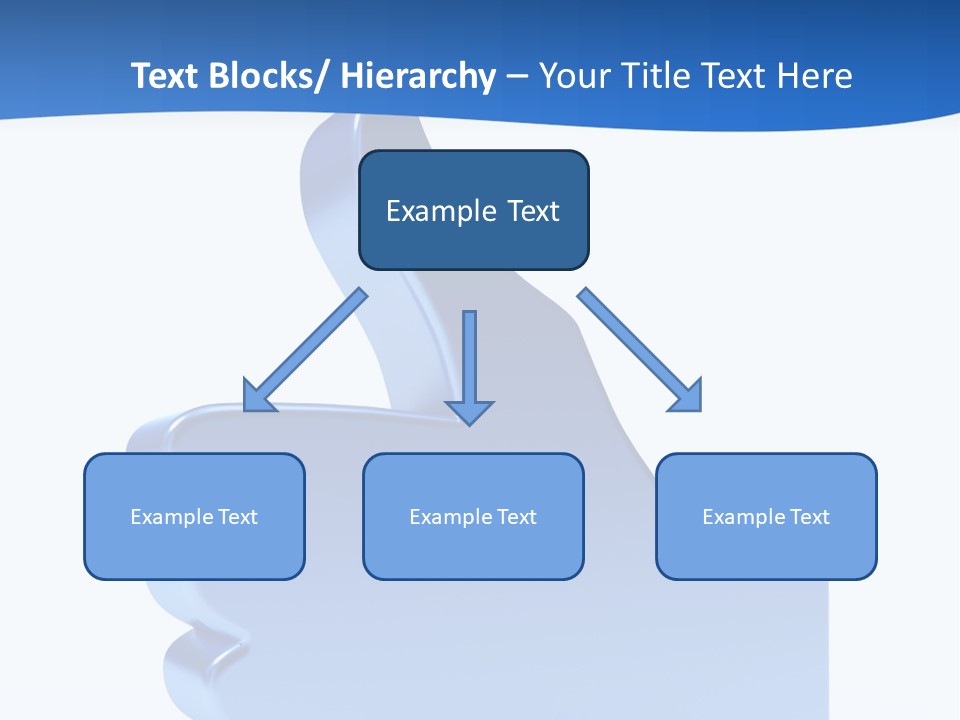 Text Blocks/ Hierarchy – Your Title Text Here

Example Text

Example Text

Example Text

Example Text